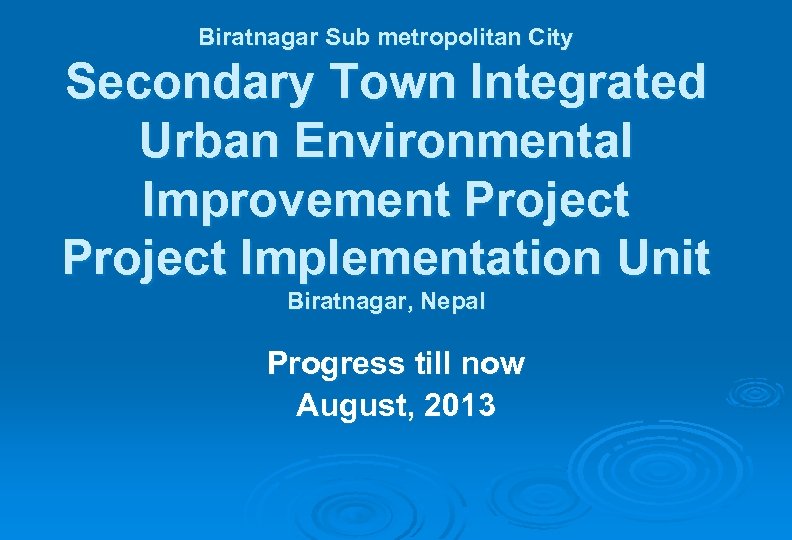 Biratnagar Sub metropolitan City

Secondary Town Integrated Urban Environmental Improvement Project Project Implementation Unit

Biratnagar, Nepal

Progress till now
August, 2013